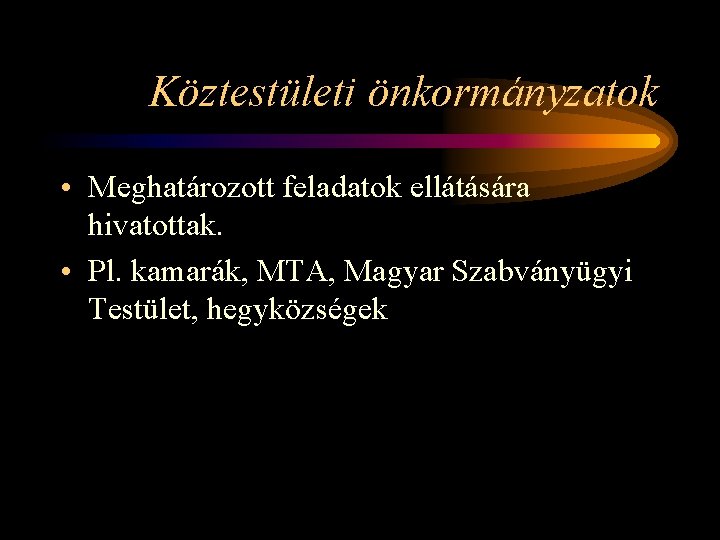 Köztestületi önkormányzatok

• Meghatározott feladatok ellátására hivatottak.

• Pl. kamarák, MTA, Magyar Szabványügyi Testület, hegyközségek